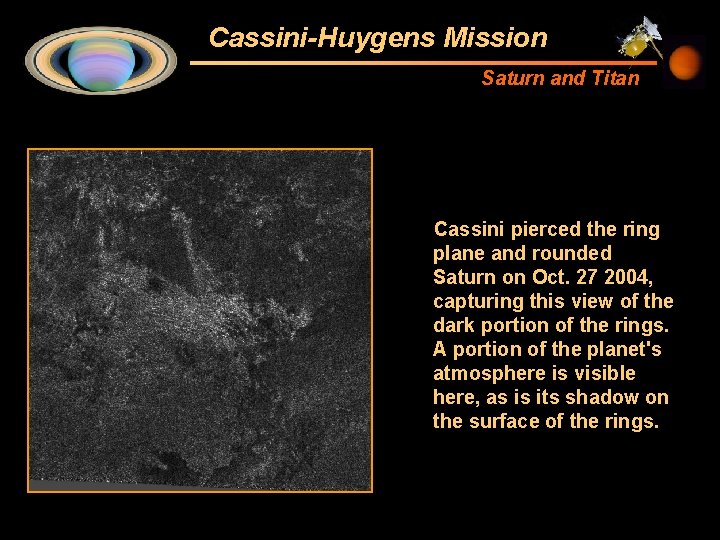 Cassini-Huygens Mission

Saturn and Titan

Cassini pierced the ring plane and rounded Saturn on Oct. 27 2004, capturing this view of the dark portion of the rings. A portion of the planet's atmosphere is visible here, as is its shadow on the surface of the rings.